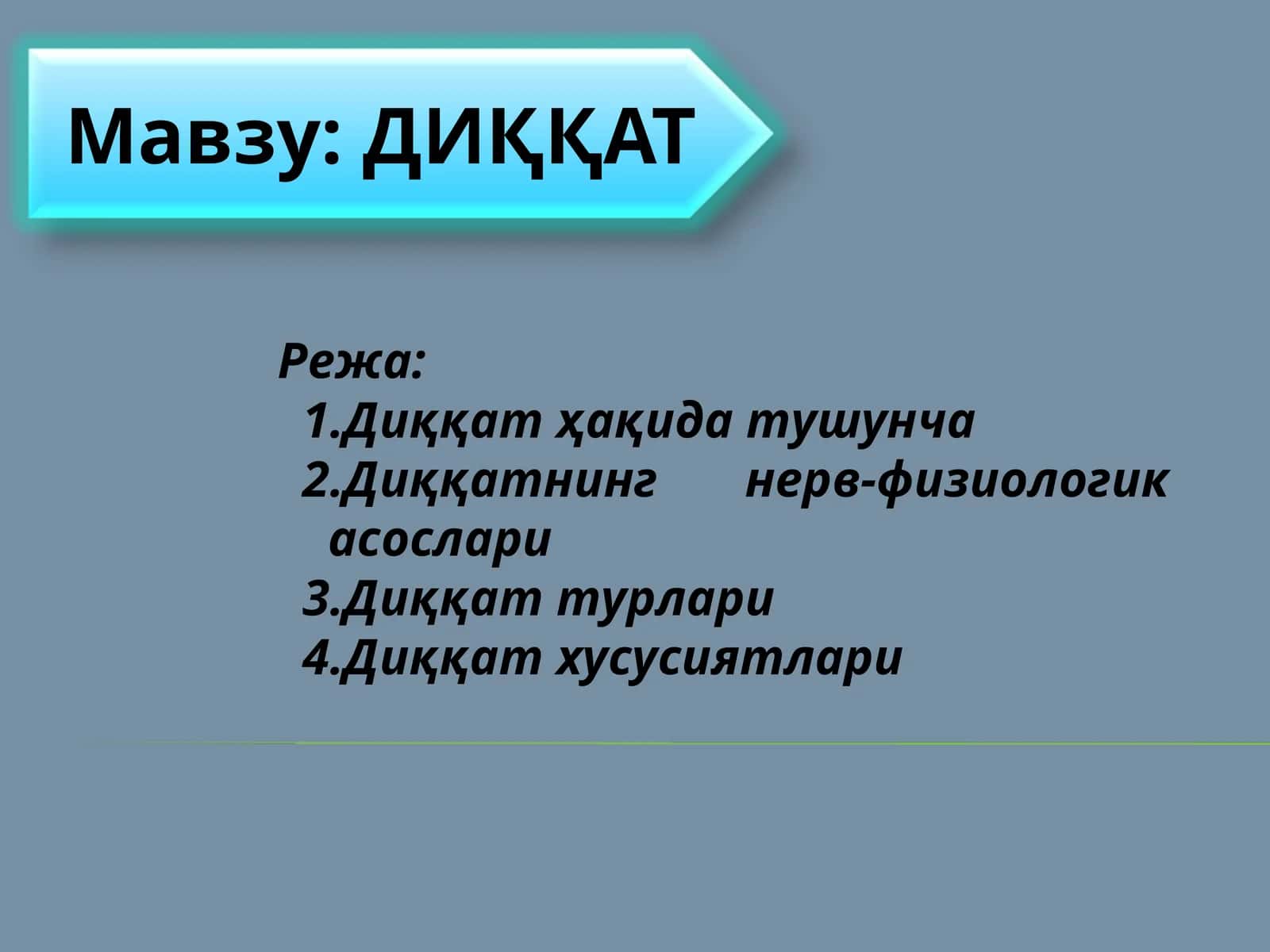 Мавзу: ДИҚҚАТ

Режа:
1.Диққат ҳақида тушунча
2.Диққатнинг нерв-физиологик асослари
3.Диққат турлари
4.Диққат хусусиятлари